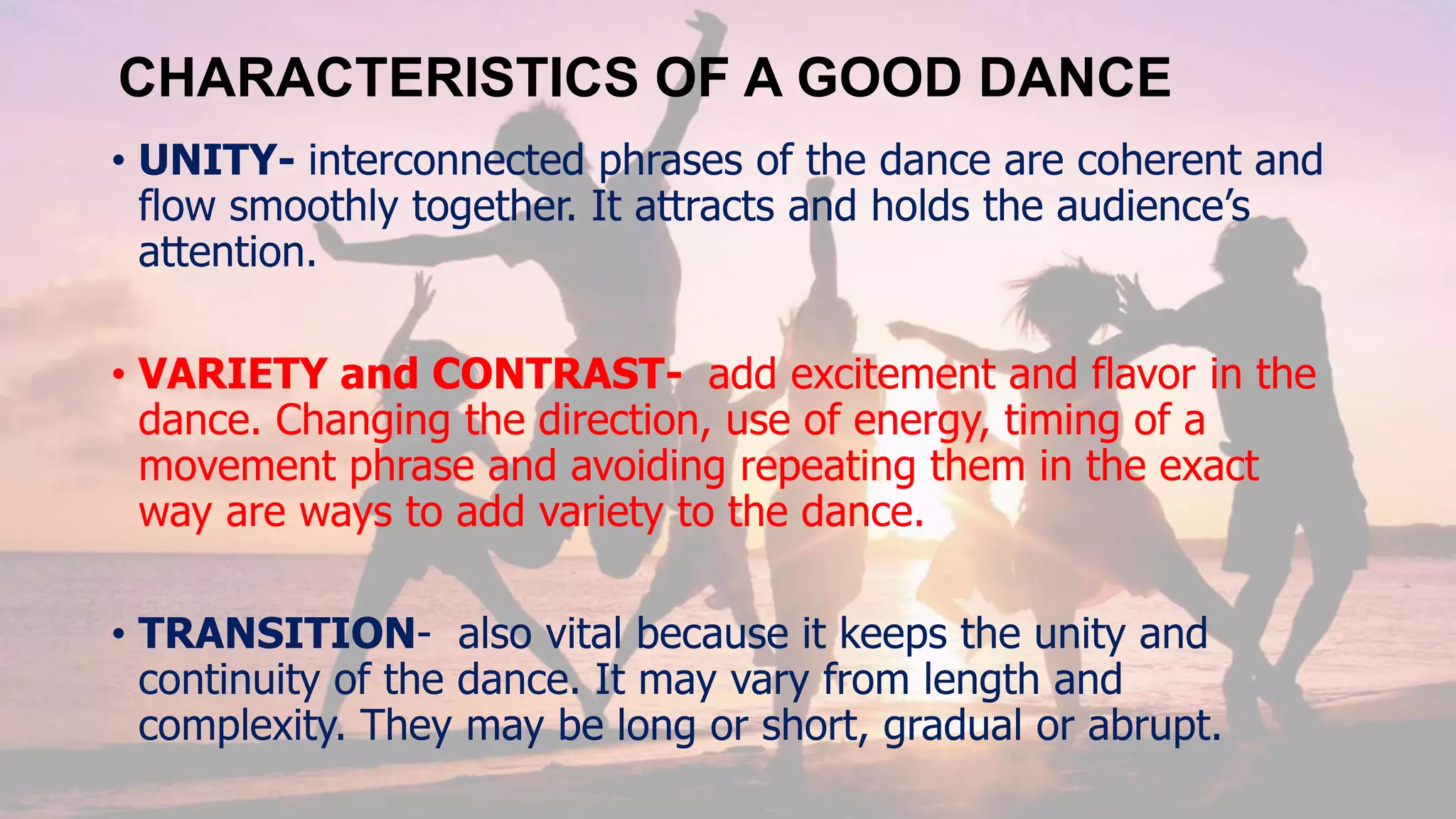 CHARACTERISTICS OF A GOOD DANCE

• UNITY- interconnected phrases of the dance are coherent and flow smoothly together. It attracts and holds the audience's attention.

• VARIETY and CONTRAST- add excitement and flavor in the dance. Changing the direction, use of energy, timing of a movement phrase and avoiding repeating them in the exact way are ways to add variety to the dance.

• TRANSITION- also vital because it keeps the unity and continuity of the dance. It may vary from length and complexity. They may be long or short, gradual or abrupt.